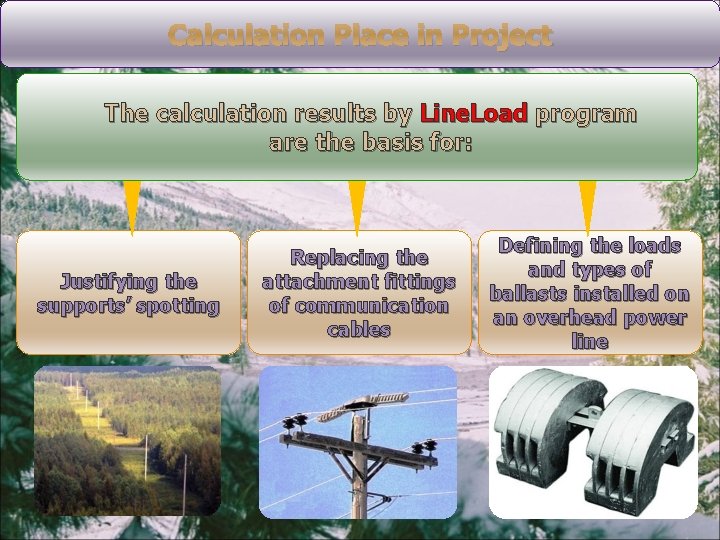 Calculation Place in Project

The calculation results by LineLoad program are the basis for:

Justifying the supports' spotting

Replacing the attachment fittings of communication cables

Defining the loads and types of ballasts installed on an overhead power line